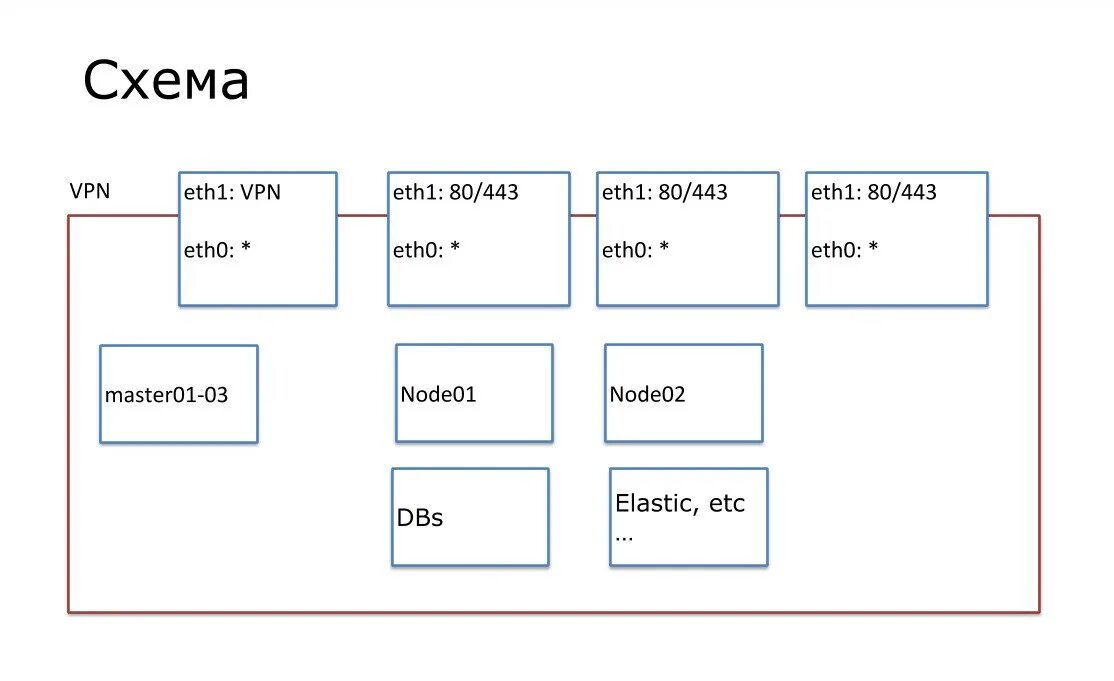 Схема

VPN

eth1: VPN

eth0: *

eth1: 80/443

eth0: *

eth1: 80/443

eth0: *

eth1: 80/443

eth0: *

master01-03

Node01

Node02

DBs

Elastic, etc
...